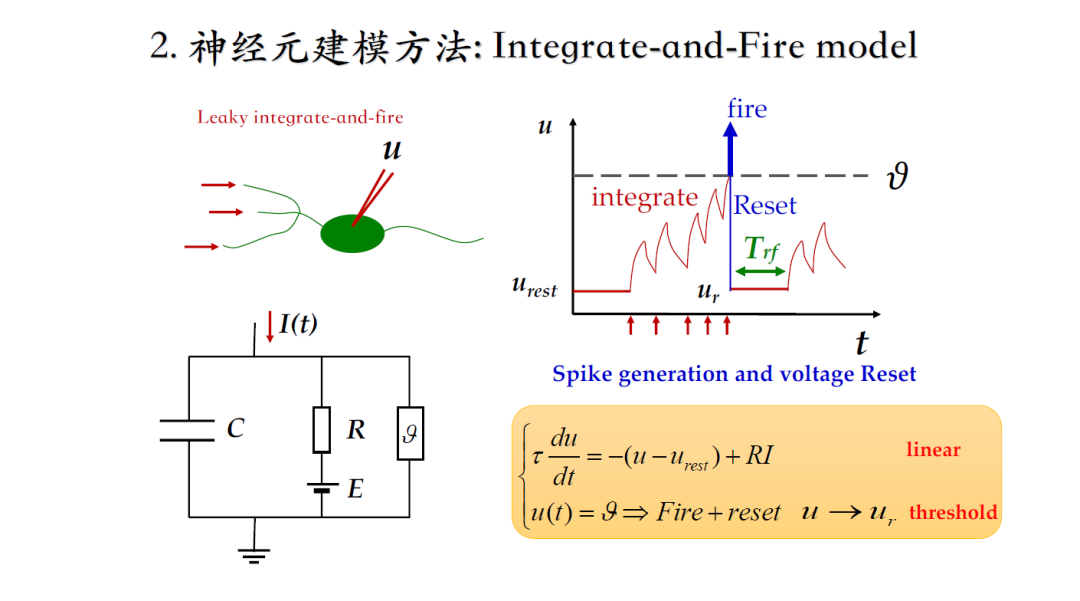 2. 神经元建模方法: Integrate-and-Fire model

Leaky integrate-and-fire

$u$

$I(t)$

$C$

$R$

$\vartheta$

$E$

$u$

fire

$\vartheta$

integrate

Reset

$T_{rf}$

$u_{rest}$

$u_r$

$t$

Spike generation and voltage Reset

$\begin{cases} \tau \frac{du}{dt} = -(u - u_{rest}) + RI \\ u(t) = \vartheta \Rightarrow Fire + reset \quad u \rightarrow u_r \end{cases}$

linear

threshold